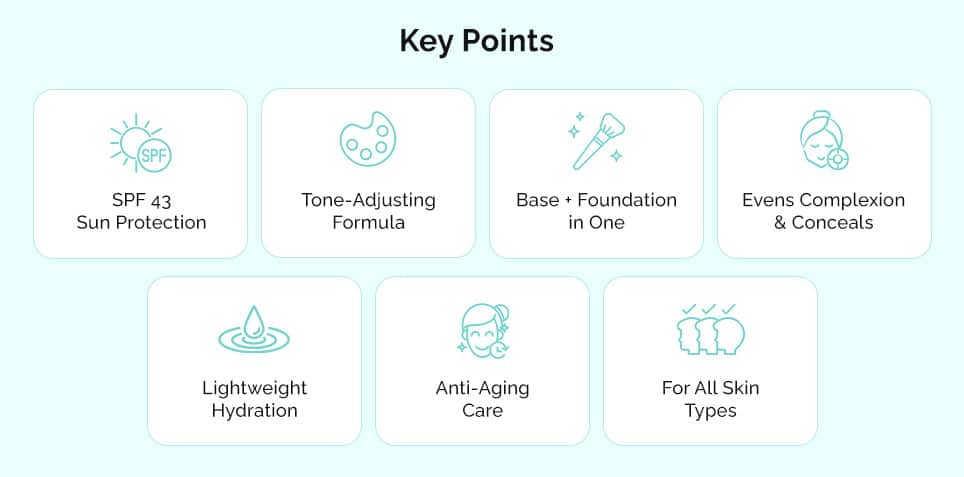 Key Points

SPF

SPF 43 Sun Protection

Tone-Adjusting Formula

Base + Foundation in One

Evens Complexion & Conceals

Lightweight Hydration

Anti-Aging Care

For All Skin Types